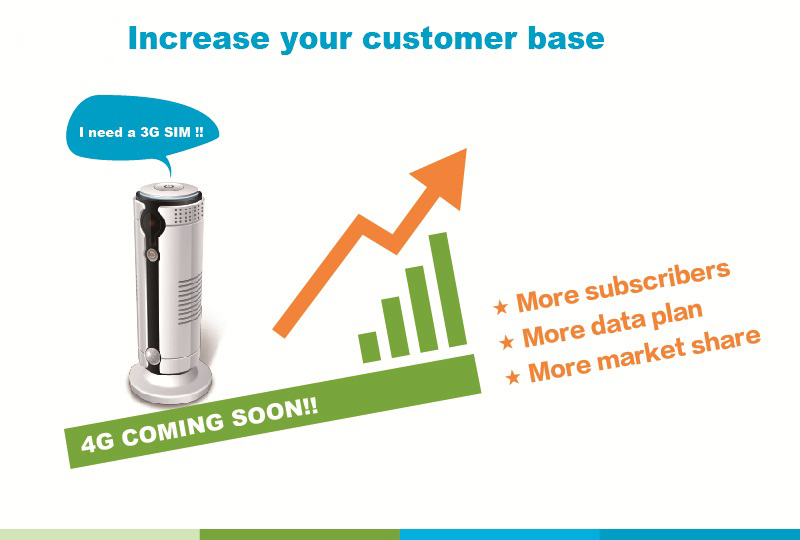 Increase your customer base

I need a 3G SIM !!

★ More subscribers
★ More data plan
★ More market share

4G COMING SOON!!